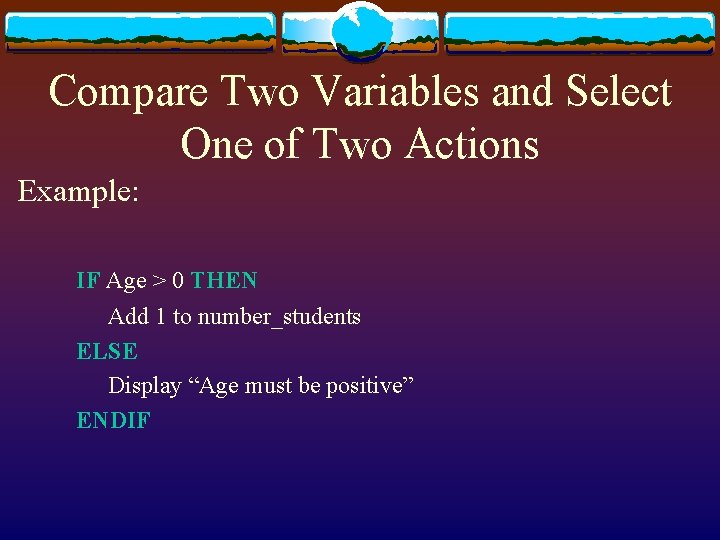 Compare Two Variables and Select One of Two Actions

Example:

IF Age > 0 THEN
Add 1 to number_students
ELSE
Display “Age must be positive”
ENDIF